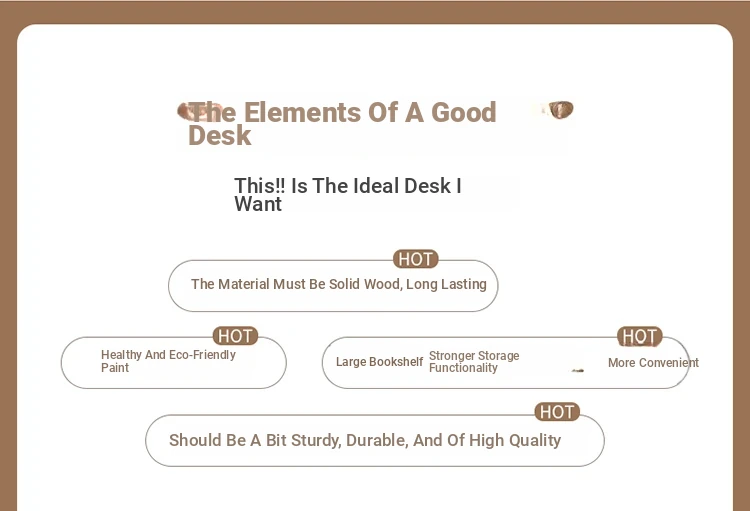 The Elements Of A Good Desk

This!! Is The Ideal Desk I Want

HOT

The Material Must Be Solid Wood, Long Lasting

HOT

Healthy And Eco-Friendly Paint

HOT

Large Bookshelf Stronger Storage Functionality More Convenient

HOT

Should Be A Bit Sturdy, Durable, And Of High Quality